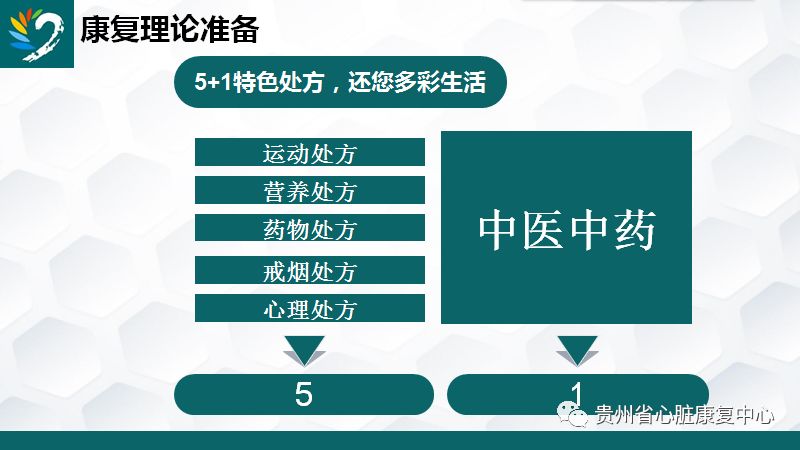 康复理论准备

5+1特色处方，还您多彩生活

运动处方
营养处方
药物处方
戒烟处方
心理处方

中医中药

5

1

贵州省心脏康复中心